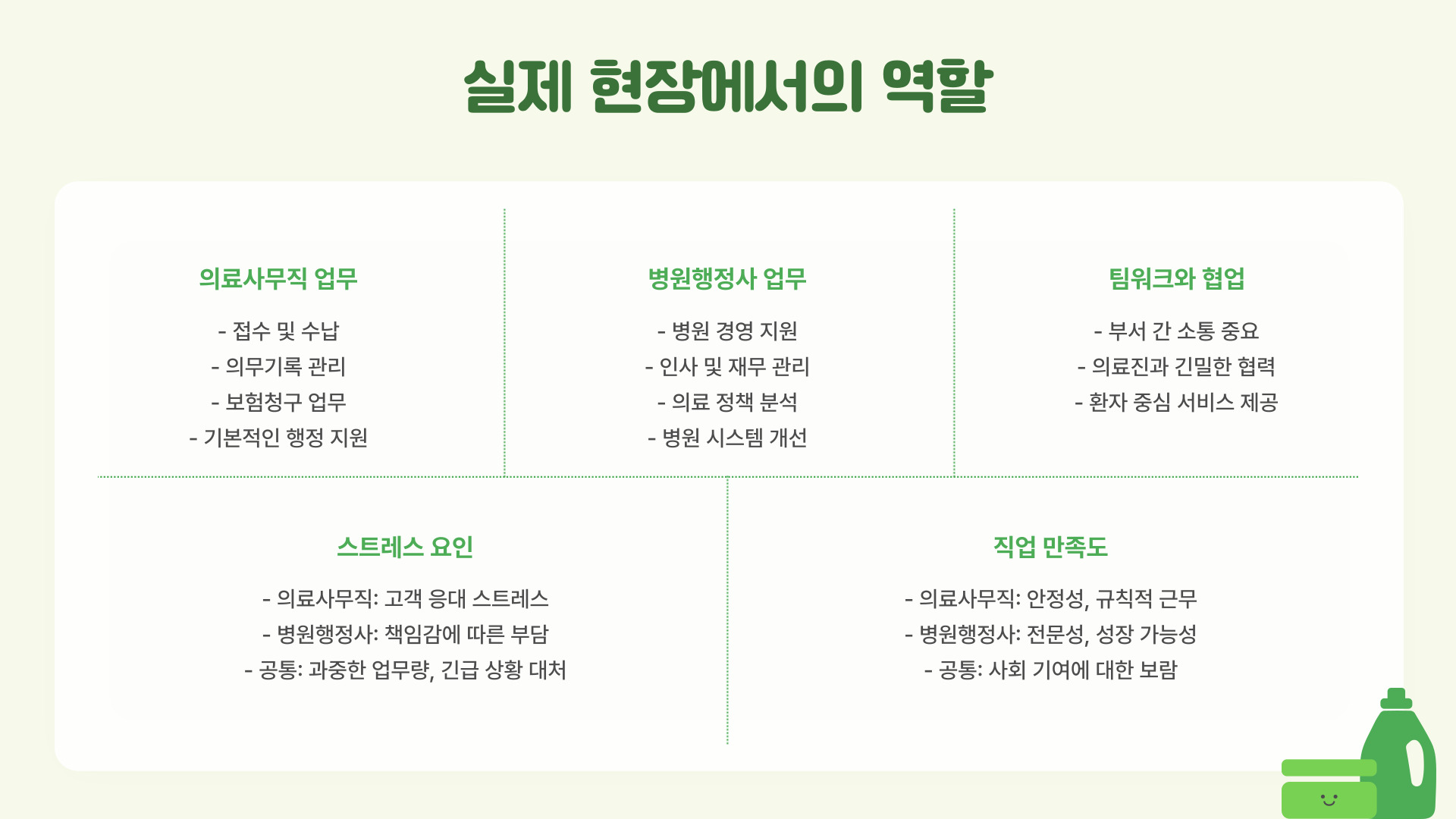 실제 현장에서의 역할

의료사무직 업무

- 접수 및 수납
- 의무기록 관리
- 보험청구 업무
- 기본적인 행정 지원

병원행정사 업무

- 병원 경영 지원
- 인사 및 재무 관리
- 의료 정책 분석
- 병원 시스템 개선

팀워크와 협업

- 부서 간 소통 중요
- 의료진과 긴밀한 협력
- 환자 중심 서비스 제공

스트레스 요인

- 의료사무직: 고객 응대 스트레스
- 병원행정사: 책임감에 따른 부담
- 공통: 과중한 업무량, 긴급 상황 대처

직업 만족도

- 의료사무직: 안정성, 규칙적 근무
- 병원행정사: 전문성, 성장 가능성
- 공통: 사회 기여에 대한 보람